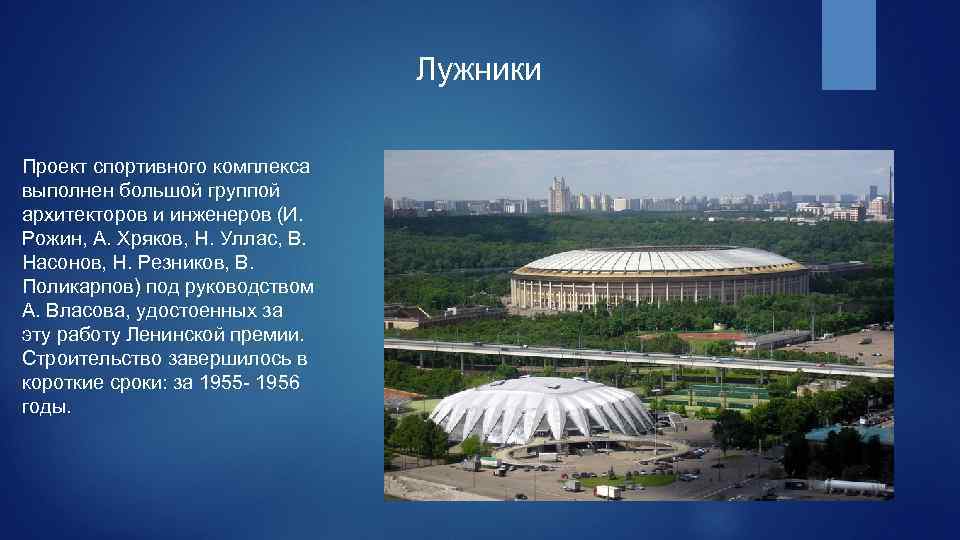 Лужники

Проект спортивного комплекса выполнен большой группой архитекторов и инженеров (И. Рожин, А. Хряков, Н. Уллас, В. Насонов, Н. Резников, В. Поликарпов) под руководством А. Власова, удостоенных за эту работу Ленинской премии. Строительство завершилось в короткие сроки: за 1955- 1956 годы.